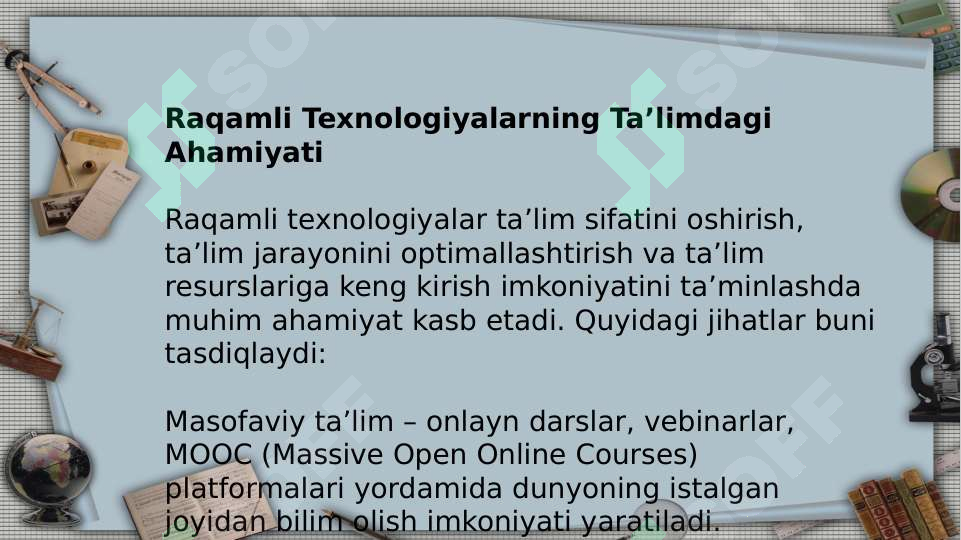 Raqamli Texnologiyalarning Ta’limdagi Ahamiyati

Raqamli texnologiyalar ta’lim sifatini oshirish, ta’lim jarayonini optimallashtirish va ta’lim resurslariga keng kirish imkoniyatini ta’minlashda muhim ahamiyat kasb etadi. Quyidagi jihatlar buni tasdiqlaydi:

Masofaviy ta’lim – onlayn darslar, vebinarlar, MOOC (Massive Open Online Courses) platformalari yordamida dunyoning istalgan joyidan bilim olish imkoniyati yaratiladi.